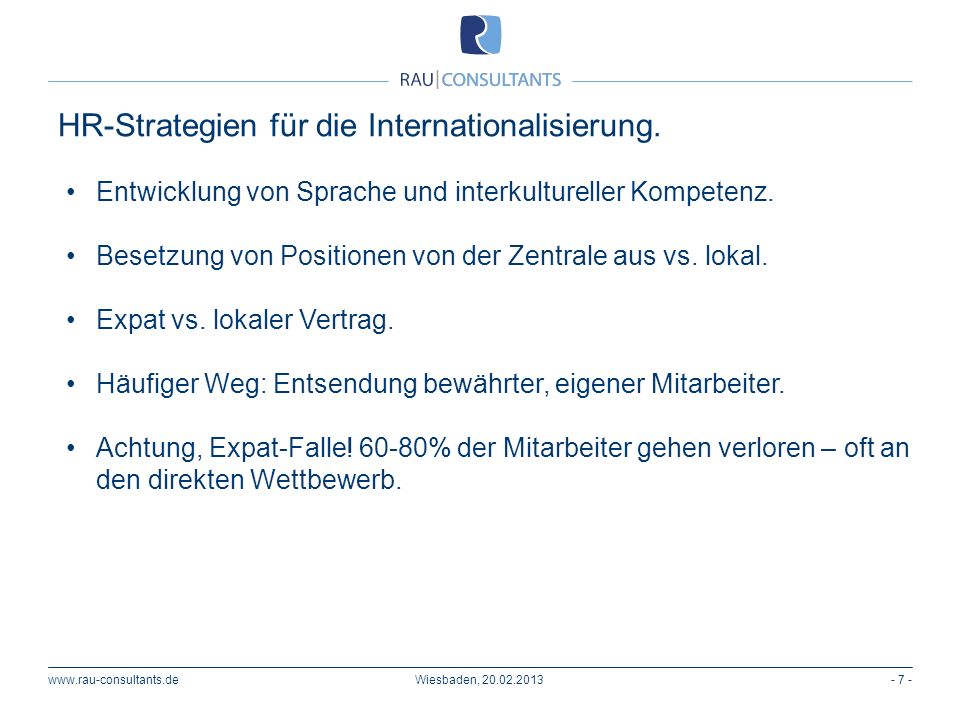 RAU|CONSULTANTS

HR-Strategien für die Internationalisierung.

• Entwicklung von Sprache und interkultureller Kompetenz.

• Besetzung von Positionen von der Zentrale aus vs. lokal.

• Expat vs. lokaler Vertrag.

• Häufiger Weg: Entsendung bewährter, eigener Mitarbeiter.

• Achtung, Expat-Falle! 60-80% der Mitarbeiter gehen verloren – oft an den direkten Wettbewerb.

www.rau-consultants.de

Wiesbaden, 20.02.2013

- 7 -